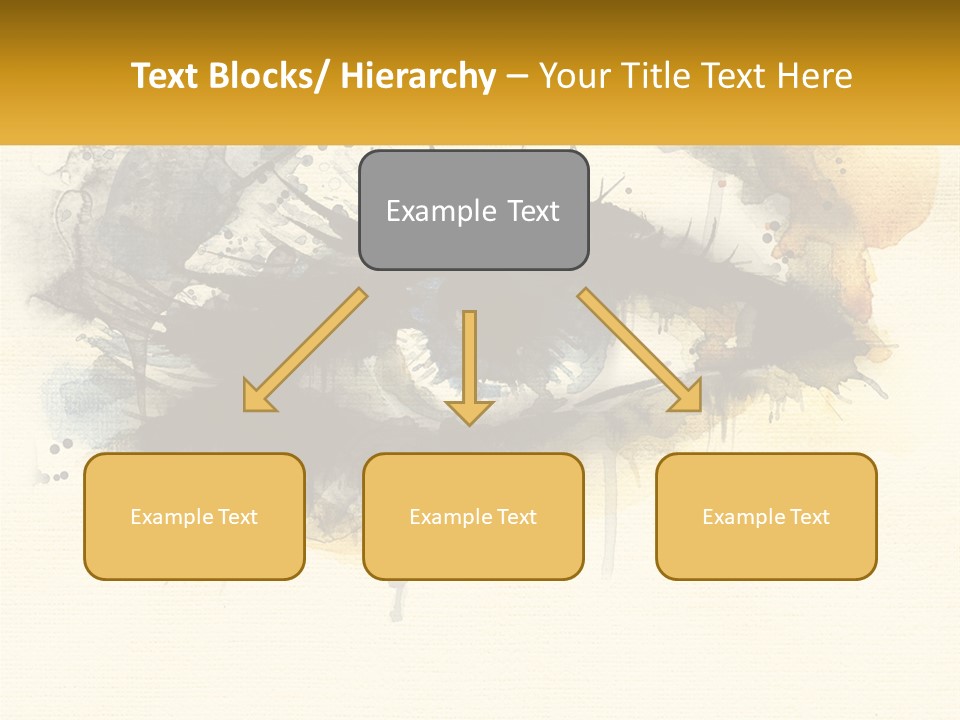 Text Blocks/ Hierarchy – Your Title Text Here

Example Text

Example Text

Example Text

Example Text